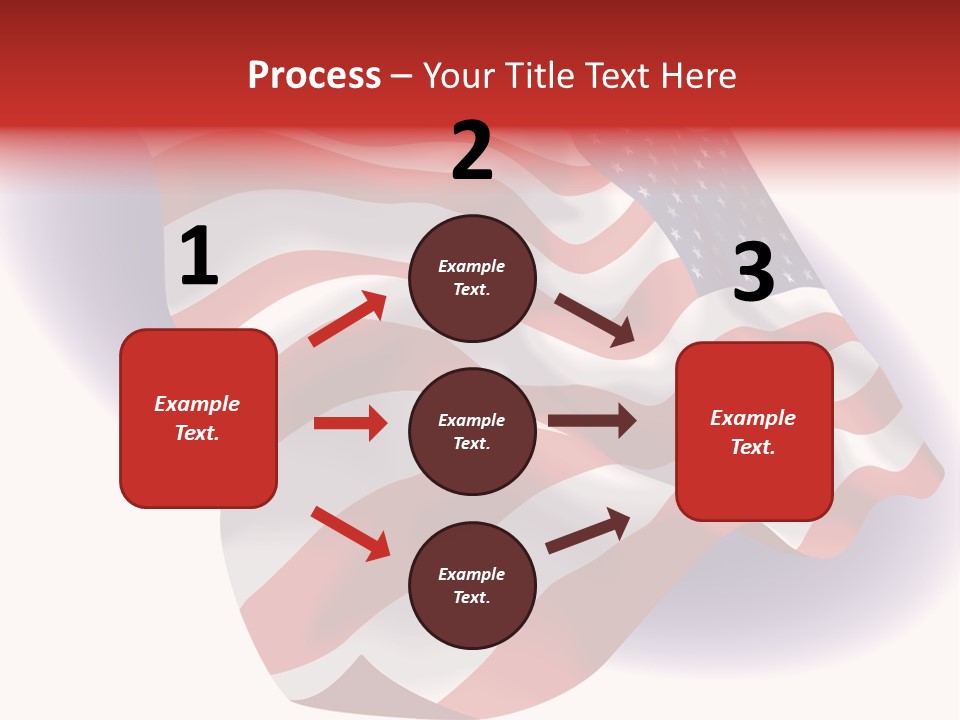 Process – Your Title Text Here

1

Example Text.

2

Example Text.

Example Text.

Example Text.

3

Example Text.